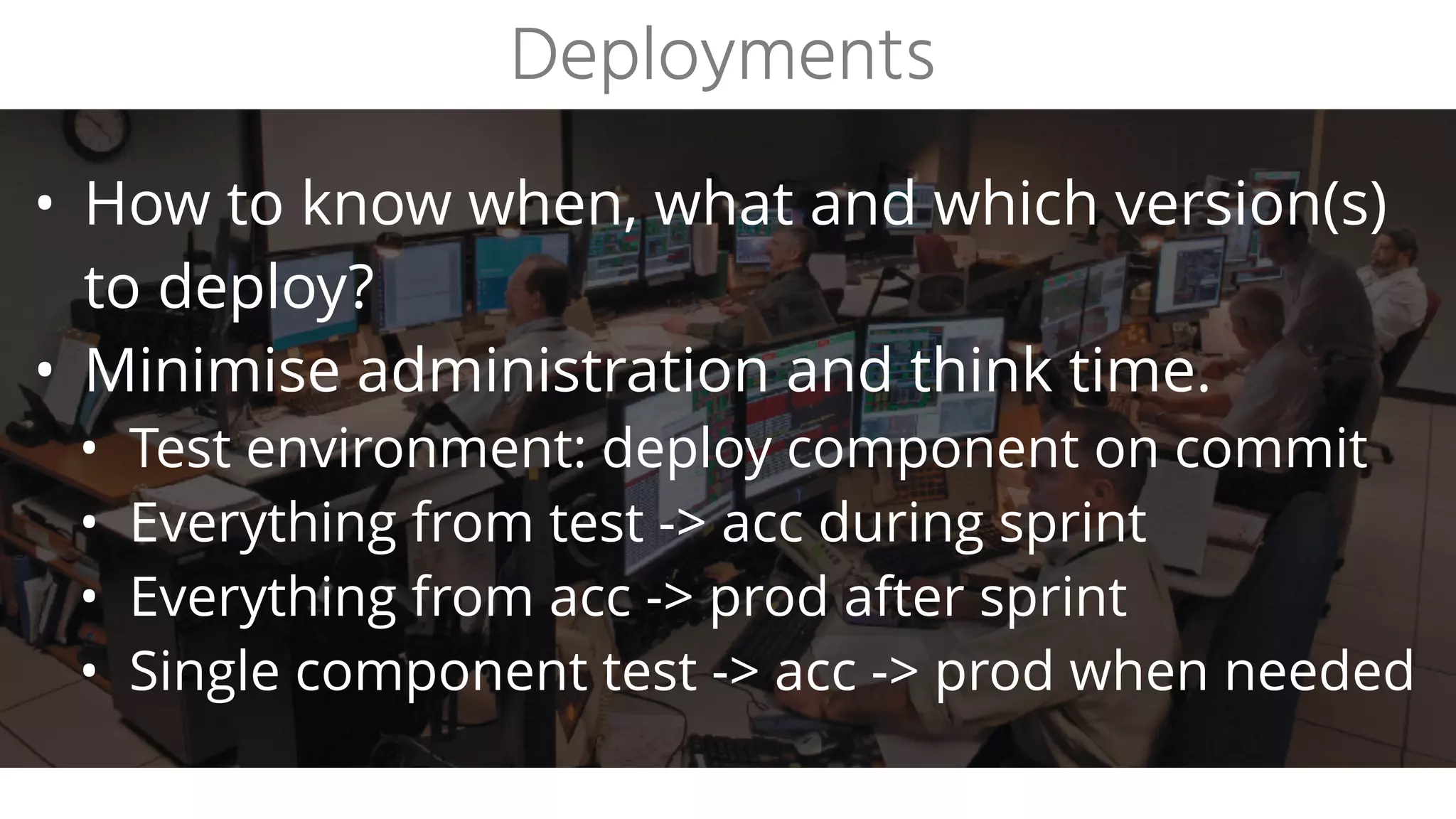 Deployments

• How to know when, what and which version(s) to deploy?
• Minimise administration and think time.
  • Test environment: deploy component on commit
  • Everything from test -> acc during sprint
  • Everything from acc -> prod after sprint
  • Single component test -> acc -> prod when needed